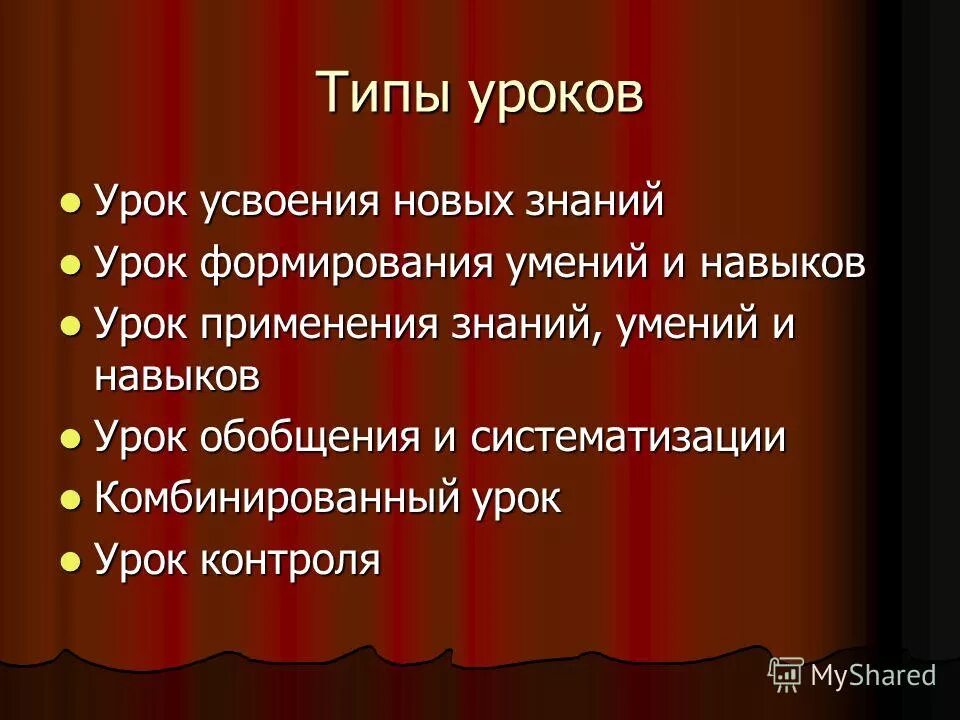 Типы уроков

- Урок усвоения новых знаний
- Урок формирования умений и навыков
- Урок применения знаний, умений и навыков
- Урок обобщения и систематизации
- Комбинированный урок
- Урок контроля

MyShared